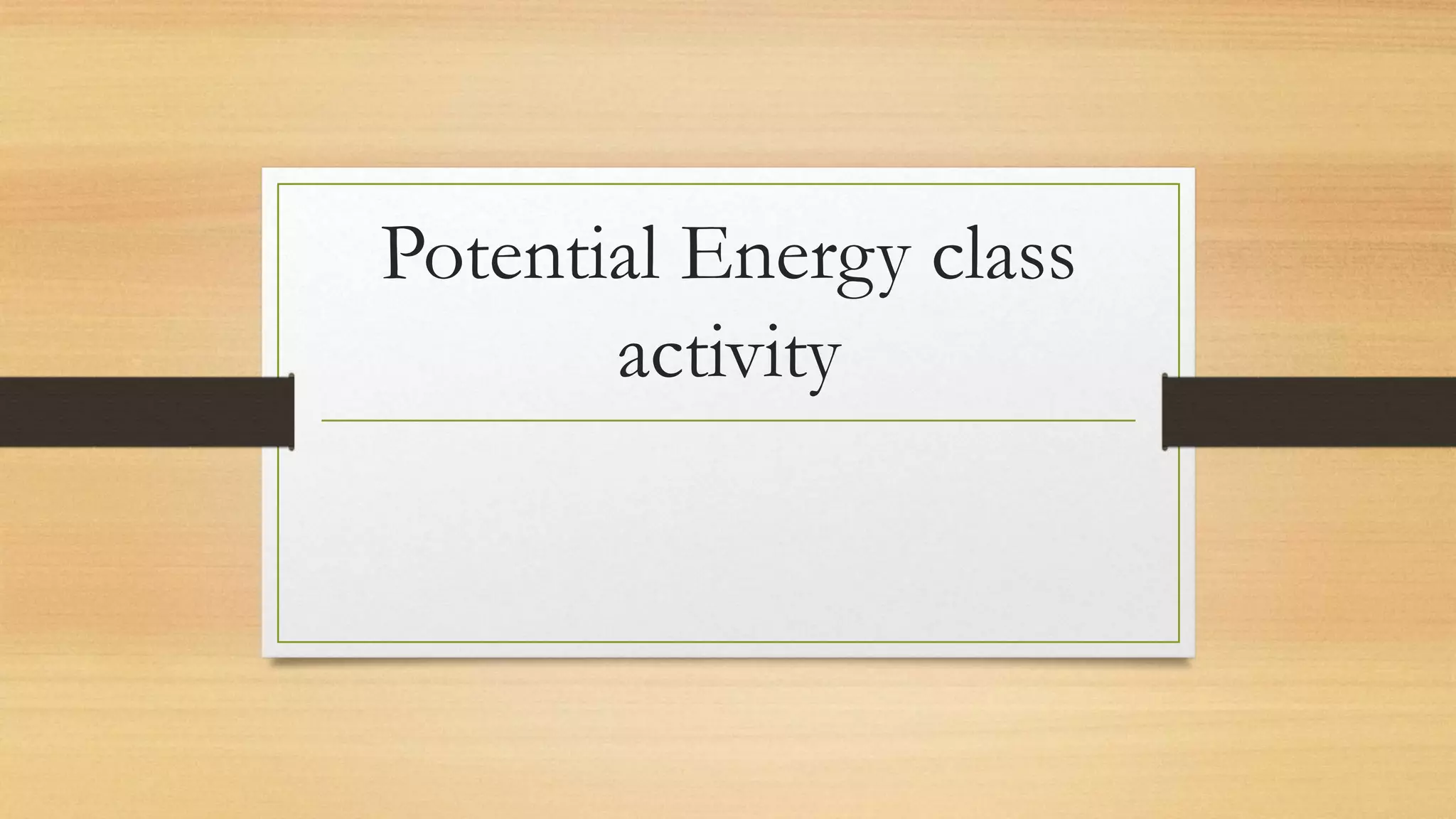 Potential Energy class activity